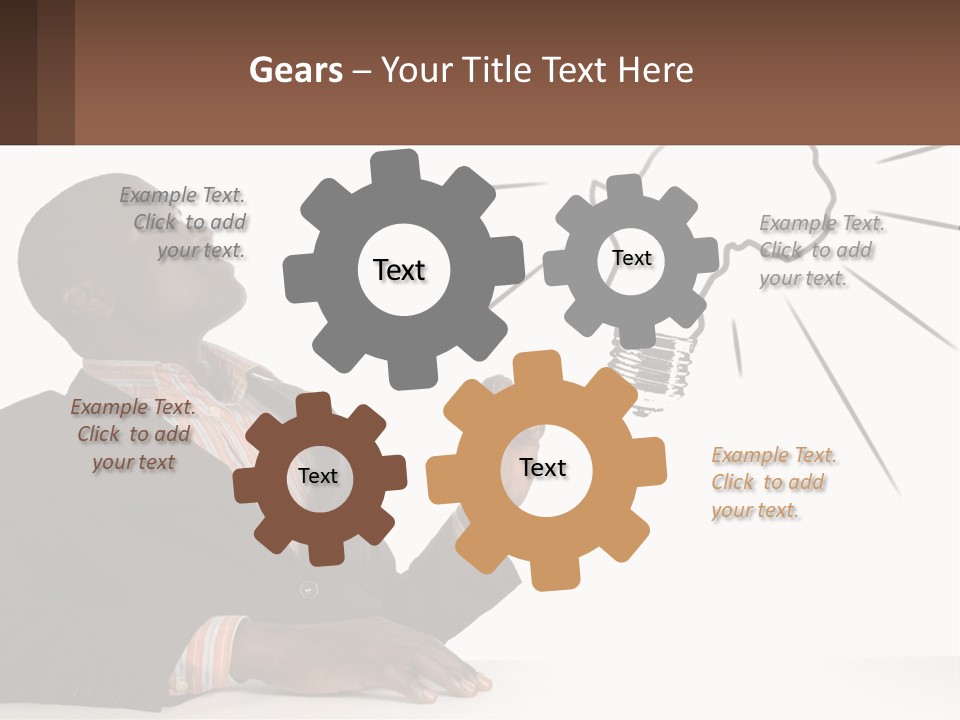 Gears – Your Title Text Here

Example Text. Click to add your text.

Text

Text

Example Text. Click to add your text.

Example Text. Click to add your text

Text

Text

Example Text. Click to add your text.